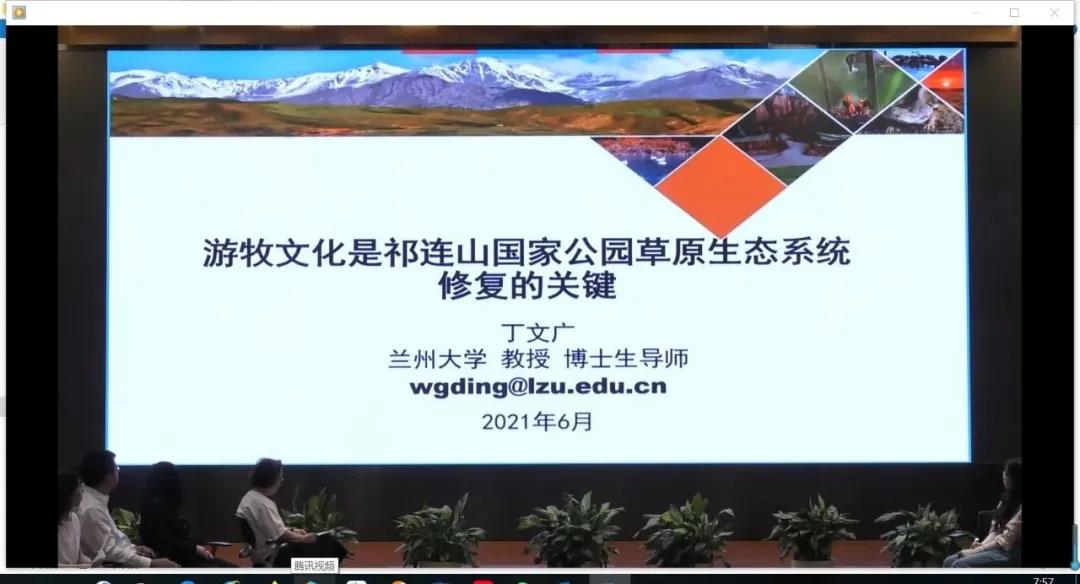 游牧文化是祁连山国家公园草原生态系统修复的关键

丁文广
兰州大学 教授 博士生导师
wgding@lzu.edu.cn
2021年6月

腾讯视频

7:57